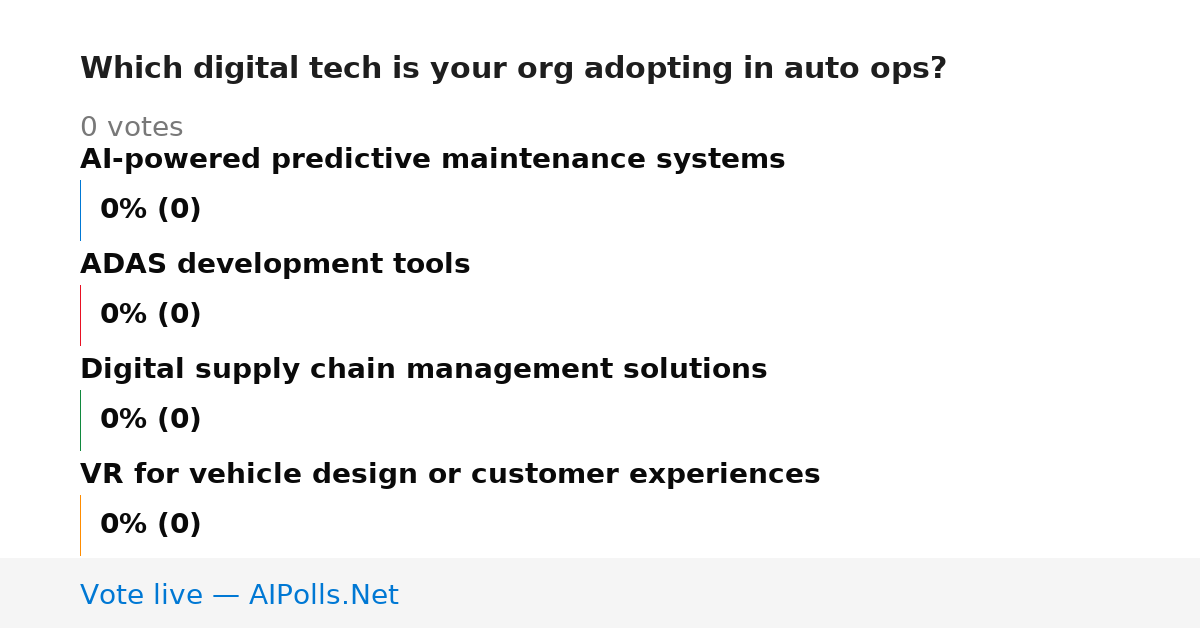 Which digital tech is your org adopting in auto ops?

0 votes

AI-powered predictive maintenance systems

0% (0)

ADAS development tools

0% (0)

Digital supply chain management solutions

0% (0)

VR for vehicle design or customer experiences

0% (0)

Vote live — AIPolls.Net